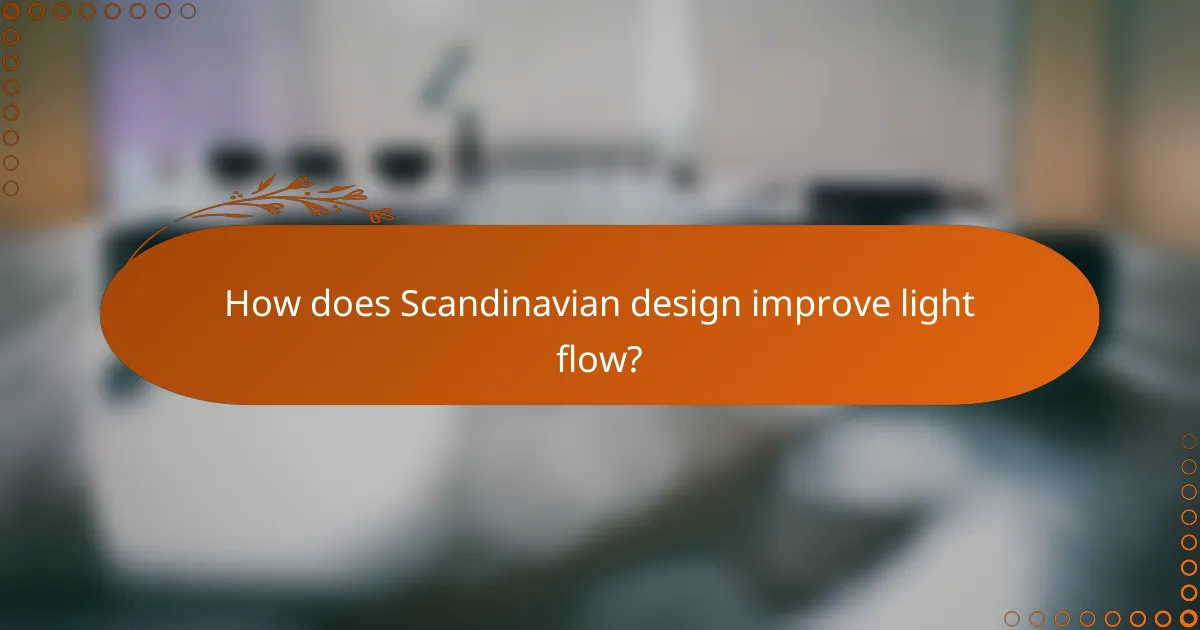 How does Scandinavian design improve light flow?